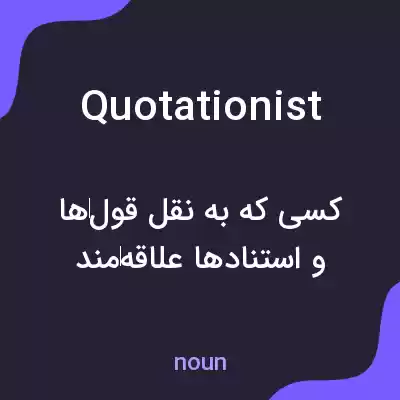 Quotationist

کسی که به نقل قول‌ها و استنادها علاقه‌مند

noun